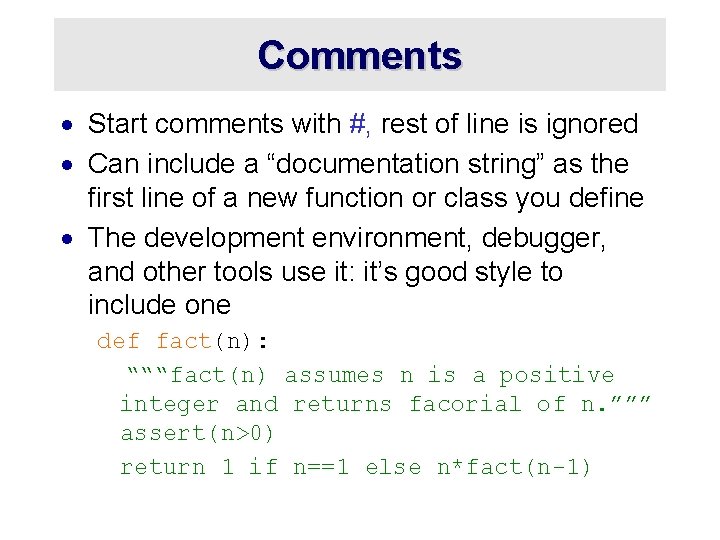 Comments

• Start comments with #, rest of line is ignored
• Can include a “documentation string” as the first line of a new function or class you define
• The development environment, debugger, and other tools use it: it’s good style to include one

def fact(n):
  “““fact(n) assumes n is a positive integer and returns facorial of n.”””
  assert(n>0)
  return 1 if n==1 else n*fact(n-1)